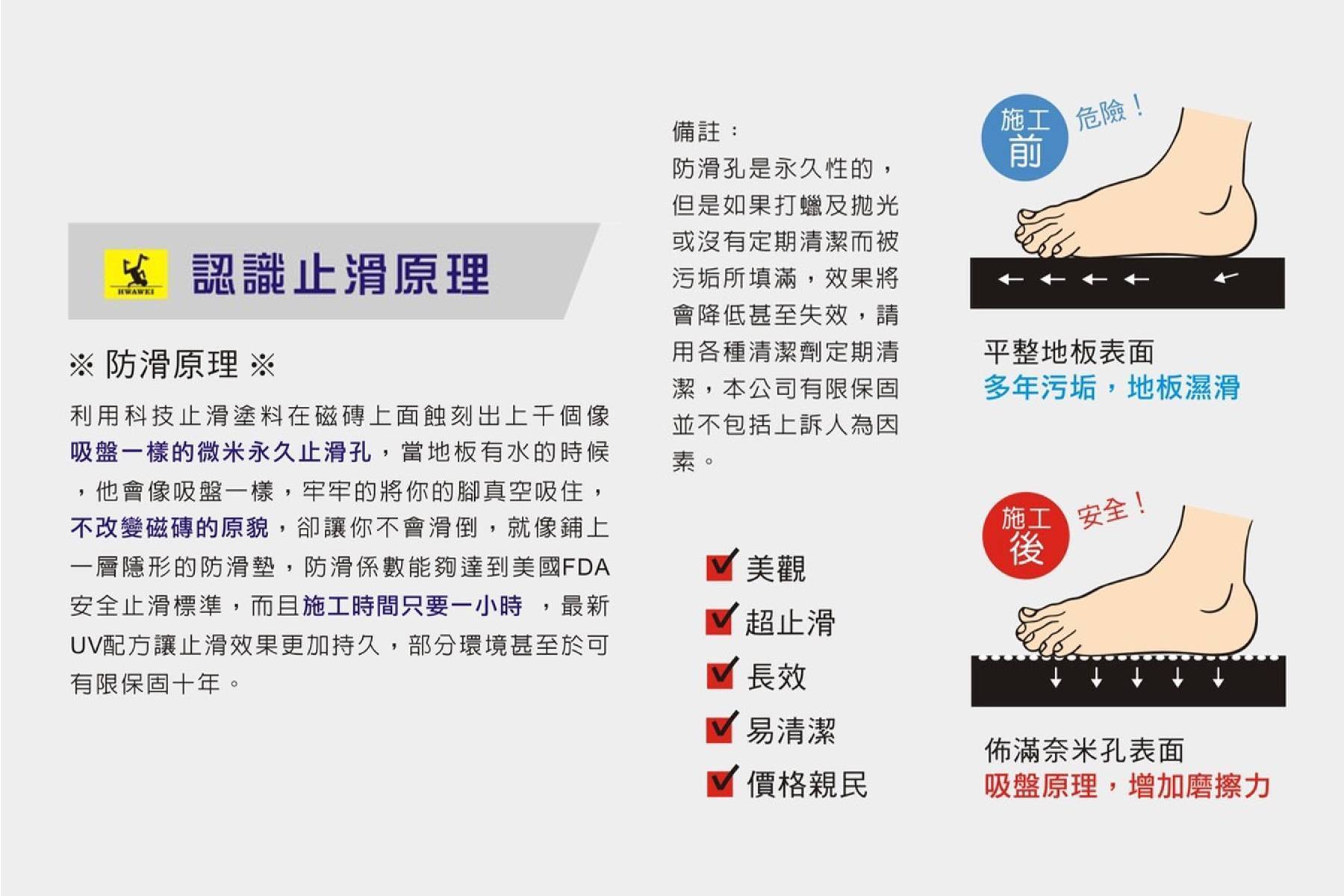 HWAWEI

認識止滑原理

※ 防滑原理 ※

利用科技止滑塗料在磁磚上面蝕刻出上千個像吸盤一樣的微米永久止滑孔，當地板有水的時候，他會像吸盤一樣，牢牢的將你的腳真空吸住，不改變磁磚的原貌，卻讓你不會滑倒，就像鋪上一層隱形的防滑墊，防滑係數能夠達到美國FDA安全止滑標準，而且施工時間只要一小時 ，最新UV配方讓止滑效果更加持久，部分環境甚至於可有限保固十年。

備註：
防滑孔是永久性的，但是如果打蠟及拋光或沒有定期清潔而被污垢所填滿，效果將會降低甚至失效，請用各種清潔劑定期清潔，本公司有限保固並不包括上訴人為因素。

美觀
超止滑
長效
易清潔
價格親民

施工前
危險！

平整地板表面
多年污垢，地板濕滑

施工後
安全！

佈滿奈米孔表面
吸盤原理，增加磨擦力